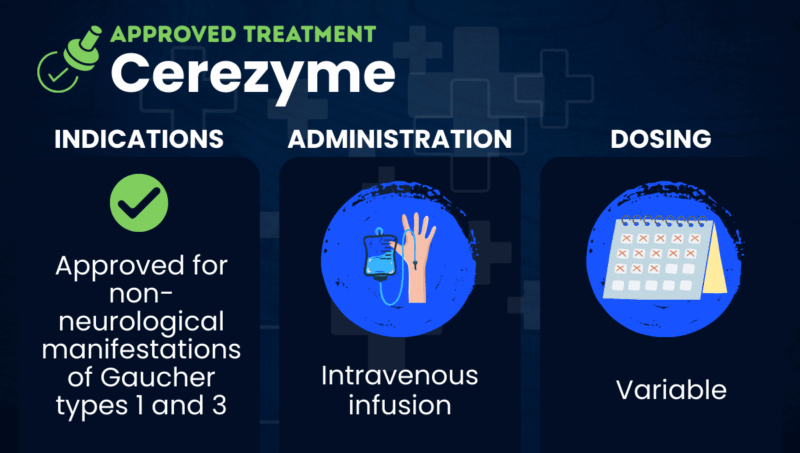 APPROVED TREATMENT
Cerezyme

INDICATIONS
Approved for non-neurological manifestations of Gaucher types 1 and 3

ADMINISTRATION
Intravenous infusion

DOSING
Variable